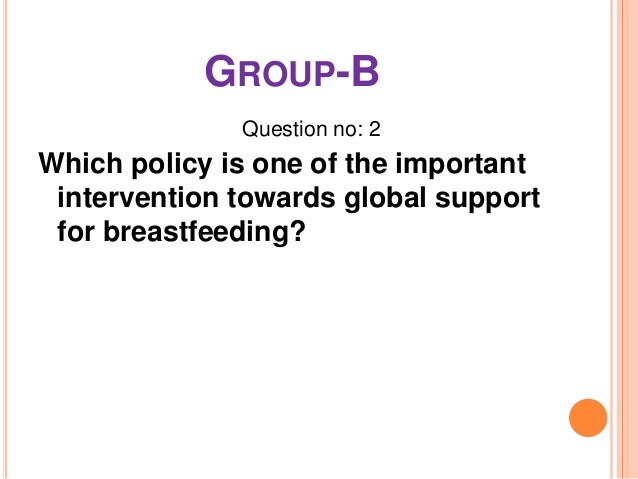 GROUP-B

Question no: 2

Which policy is one of the important intervention towards global support for breastfeeding?